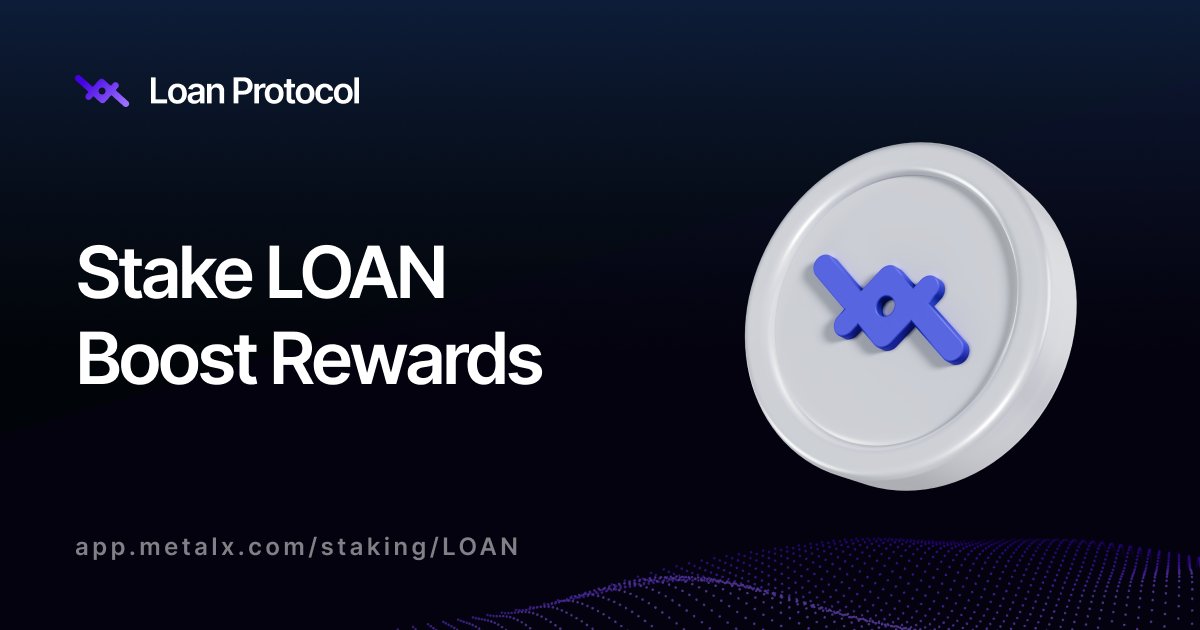 Loan Protocol

Stake LOAN
Boost Rewards

app.metalx.com/staking/LOAN